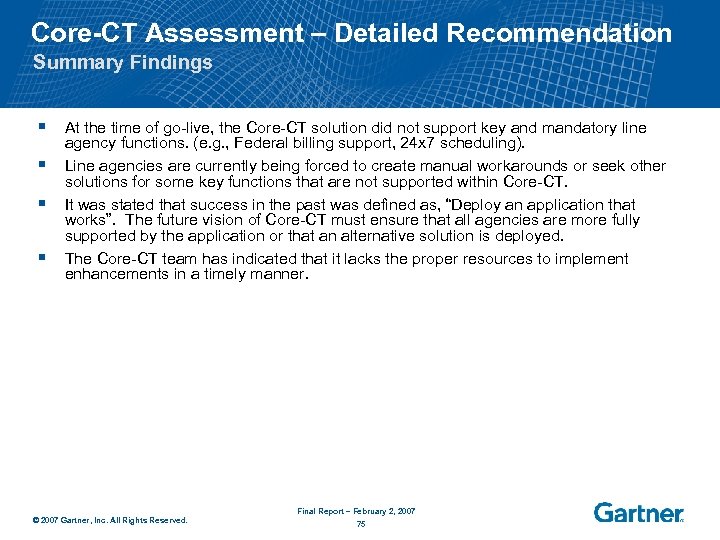 Core-CT Assessment – Detailed Recommendation
Summary Findings

▪ At the time of go-live, the Core-CT solution did not support key and mandatory line agency functions. (e.g., Federal billing support, 24x7 scheduling).
▪ Line agencies are currently being forced to create manual workarounds or seek other solutions for some key functions that are not supported within Core-CT.
▪ It was stated that success in the past was defined as, "Deploy an application that works". The future vision of Core-CT must ensure that all agencies are more fully supported by the application or that an alternative solution is deployed.
▪ The Core-CT team has indicated that it lacks the proper resources to implement enhancements in a timely manner.

© 2007 Gartner, Inc. All Rights Reserved.

Final Report – February 2, 2007
75

Gartner